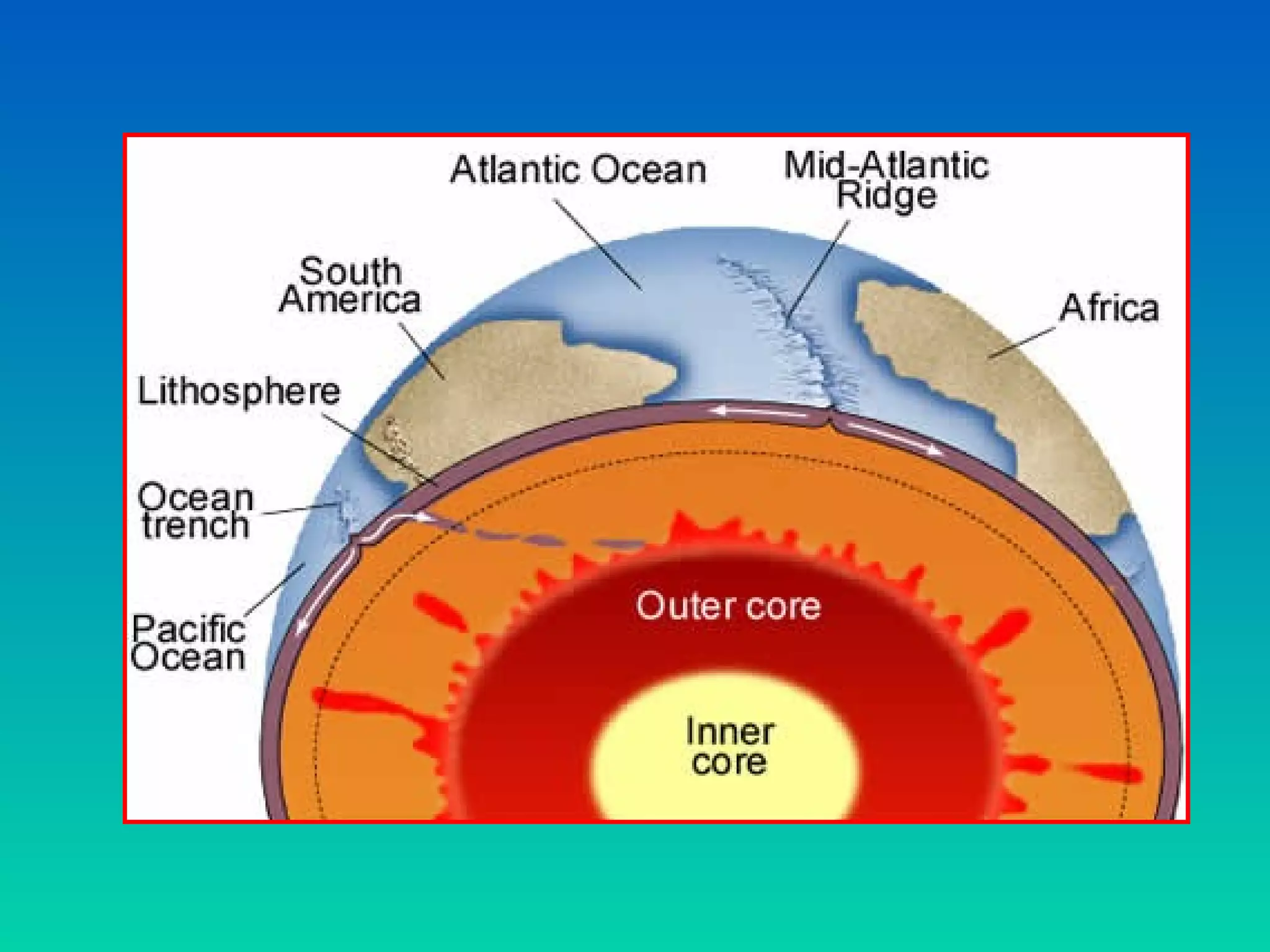 Atlantic Ocean

Mid-Atlantic Ridge

South America

Africa

Lithosphere

Ocean trench

Pacific Ocean

Outer core

Inner core